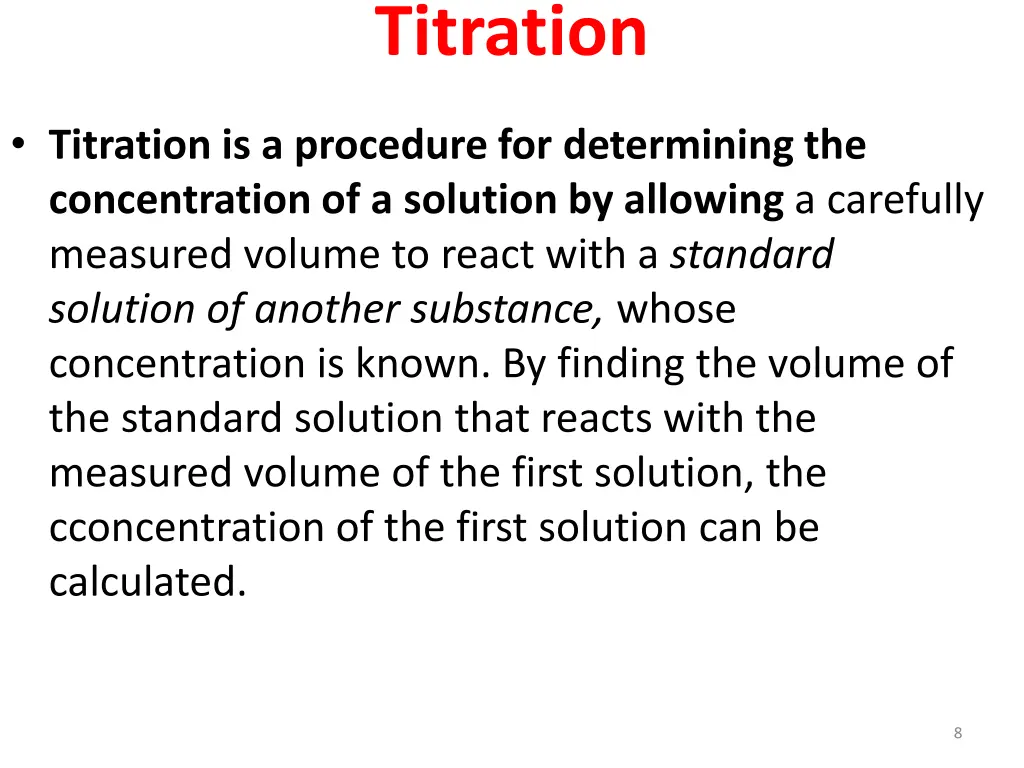 Titration

• Titration is a procedure for determining the concentration of a solution by allowing a carefully measured volume to react with a standard solution of another substance, whose concentration is known. By finding the volume of the standard solution that reacts with the measured volume of the first solution, the cconcentration of the first solution can be calculated.

8